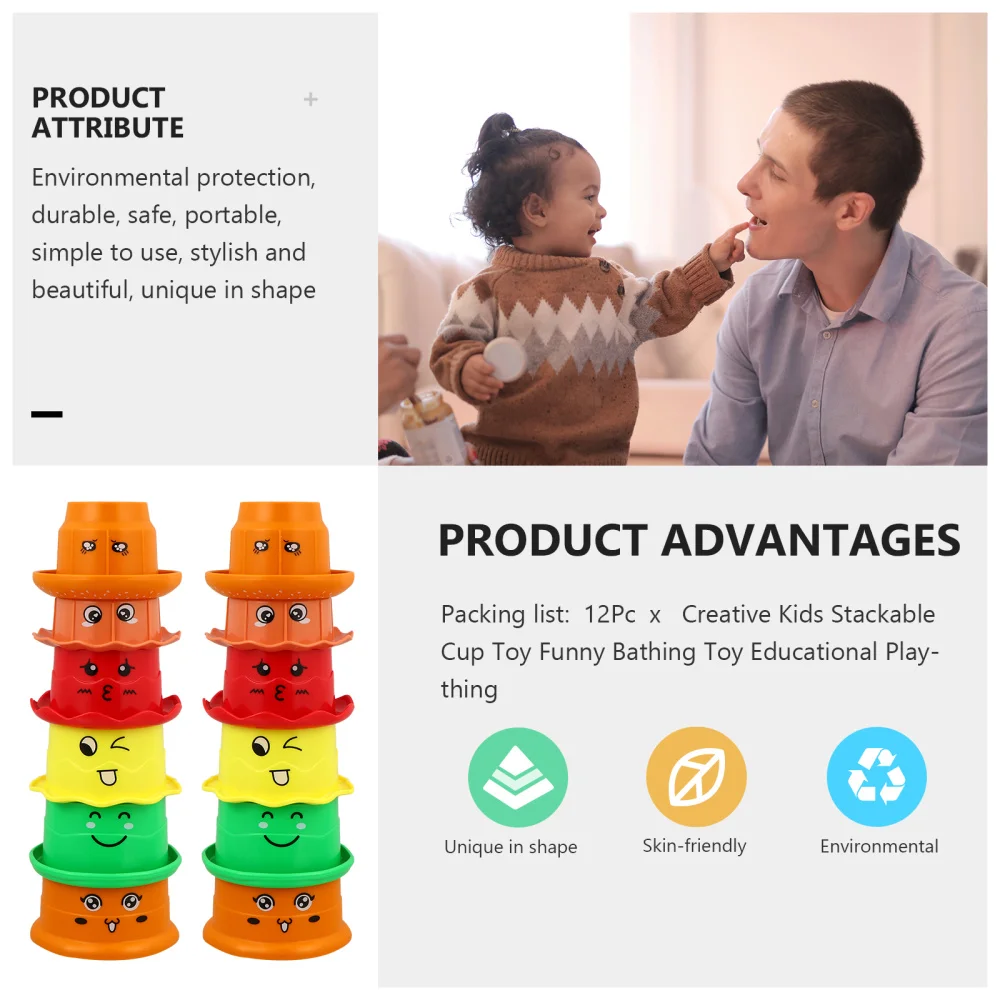 PRODUCT ATTRIBUTE

+

Environmental protection, durable, safe, portable, simple to use, stylish and beautiful, unique in shape

PRODUCT ADVANTAGES

Packing list: 12Pc x Creative Kids Stackable Cup Toy Funny Bathing Toy Educational Plaything

Unique in shape

Skin-friendly

Environmental